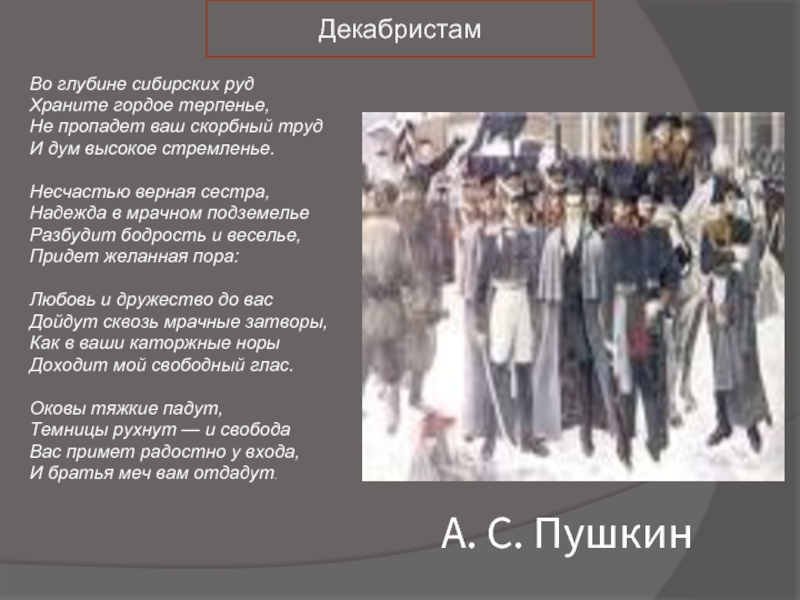 Декабристам

Во глубине сибирских руд
Храните гордое терпенье,
Не пропадет ваш скорбный труд
И дум высокое стремленье.

Несчастью верная сестра,
Надежда в мрачном подземелье
Разбудит бодрость и веселье,
Придет желанная пора:

Любовь и дружество до вас
Дойдут сквозь мрачные затворы,
Как в ваши каторжные норы
Доходит мой свободный глас.

Оковы тяжкие падут,
Темницы рухнут — и свобода
Вас примет радостно у входа,
И братья меч вам отдадут.

А. С. Пушкин